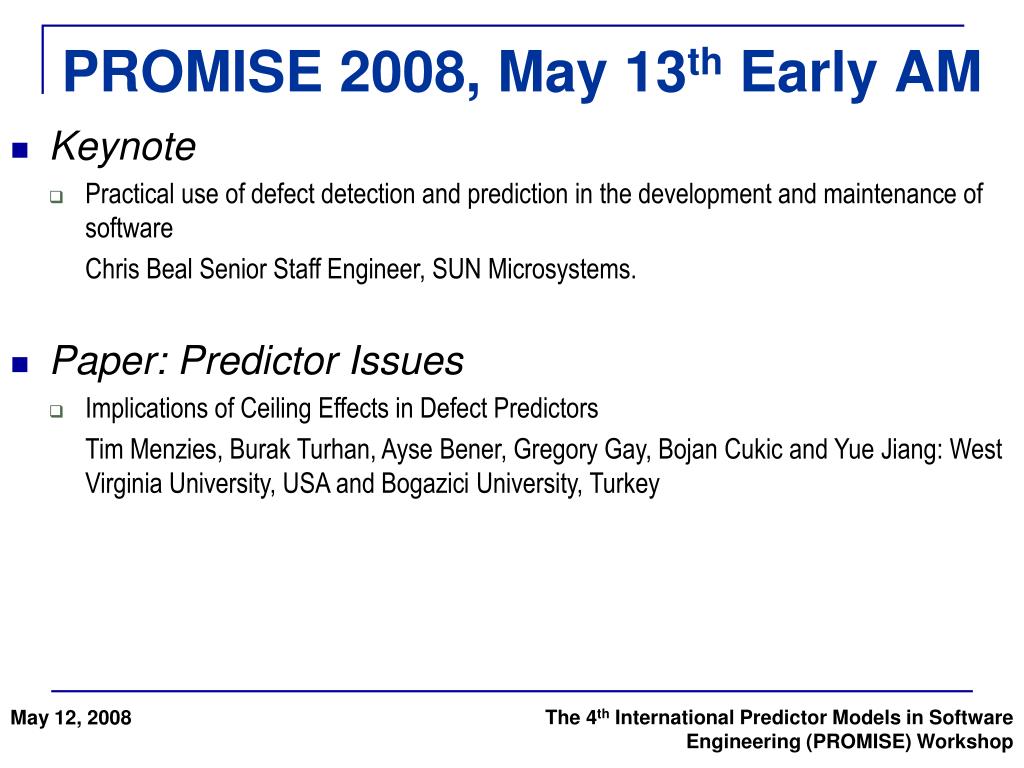 PROMISE 2008, May 13$^{th}$ Early AM

Keynote

Practical use of defect detection and prediction in the development and maintenance of software

Chris Beal Senior Staff Engineer, SUN Microsystems.

Paper: Predictor Issues

Implications of Ceiling Effects in Defect Predictors

Tim Menzies, Burak Turhan, Ayse Bener, Gregory Gay, Bojan Cukic and Yue Jiang: West Virginia University, USA and Bogazici University, Turkey

May 12, 2008

The 4$^{th}$ International Predictor Models in Software Engineering (PROMISE) Workshop